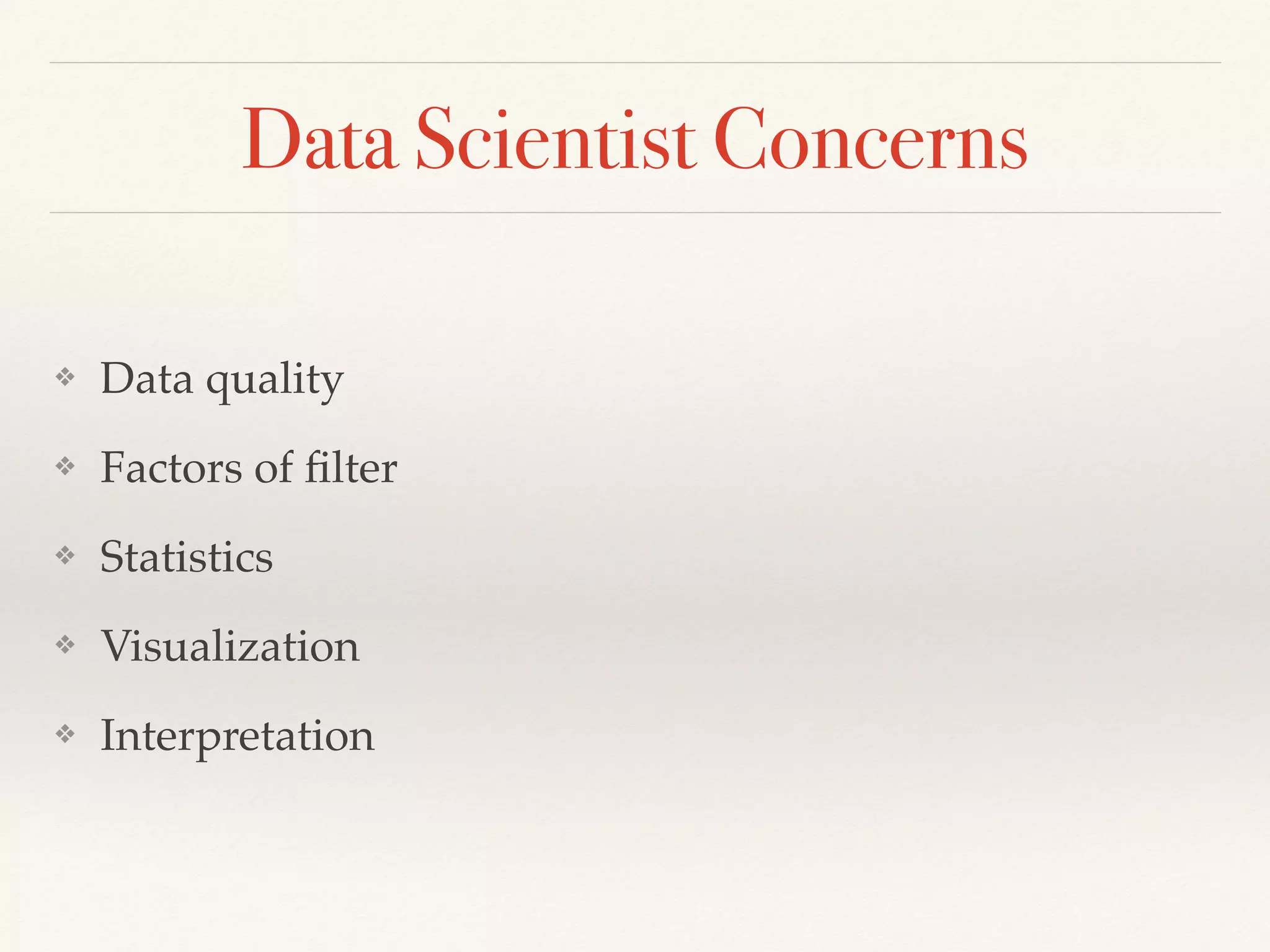 Data Scientist Concerns

❖ Data quality

❖ Factors of filter

❖ Statistics

❖ Visualization

❖ Interpretation